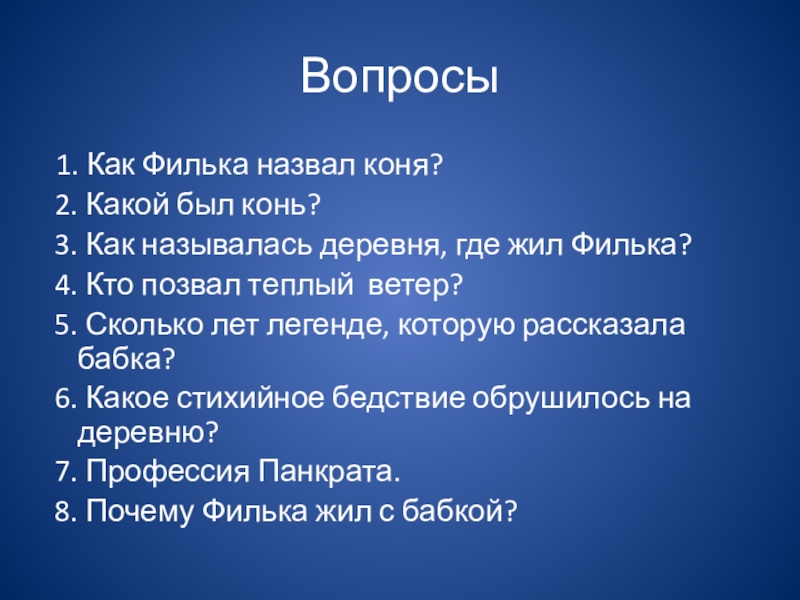 Вопросы

1. Как Филька назвал коня?
2. Какой был конь?
3. Как называлась деревня, где жил Филька?
4. Кто позвал теплый ветер?
5. Сколько лет легенде, которую рассказала бабка?
6. Какое стихийное бедствие обрушилось на деревню?
7. Профессия Панкрата.
8. Почему Филька жил с бабкой?